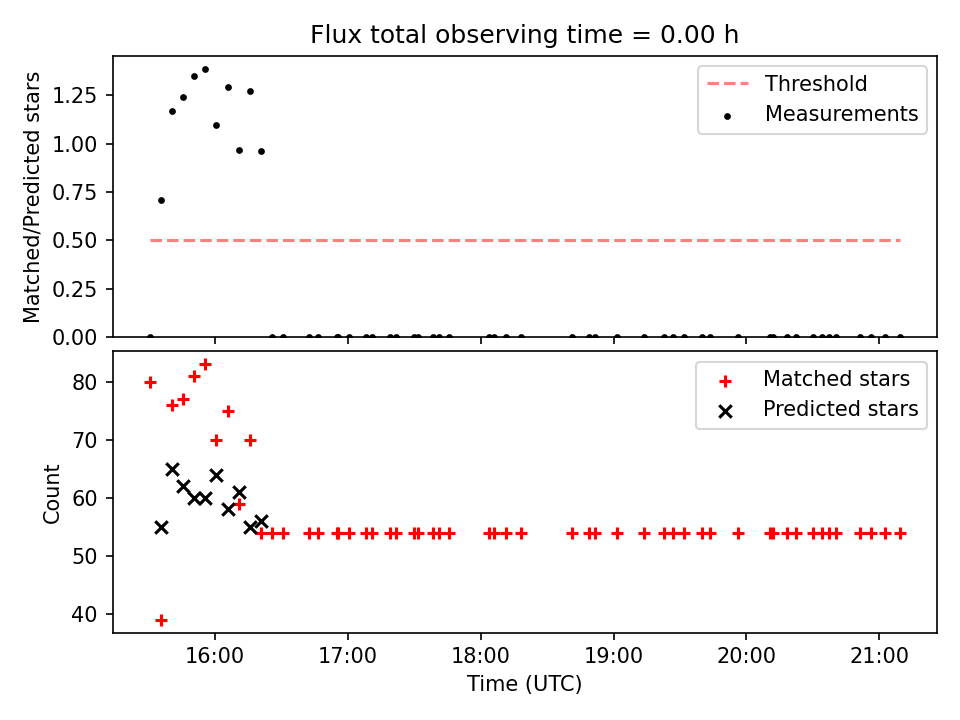 Flux total observing time = 0.00 h

Matched/Predicted stars

1.25
1.00
0.75
0.50
0.25
0.00

Threshold
Measurements

Count

80
70
60
50
40

Matched stars
Predicted stars

16:00
17:00
18:00
19:00
20:00
21:00

Time (UTC)